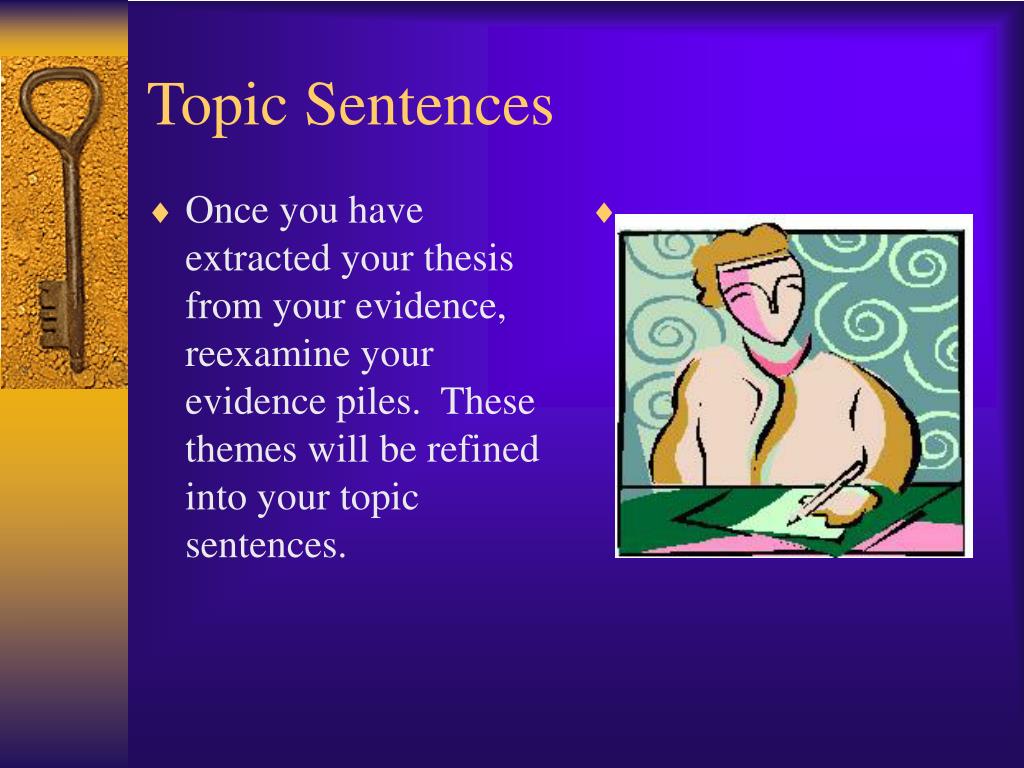 Topic Sentences

♦ Once you have extracted your thesis from your evidence, reexamine your evidence piles.  These themes will be refined into your topic sentences.

♦